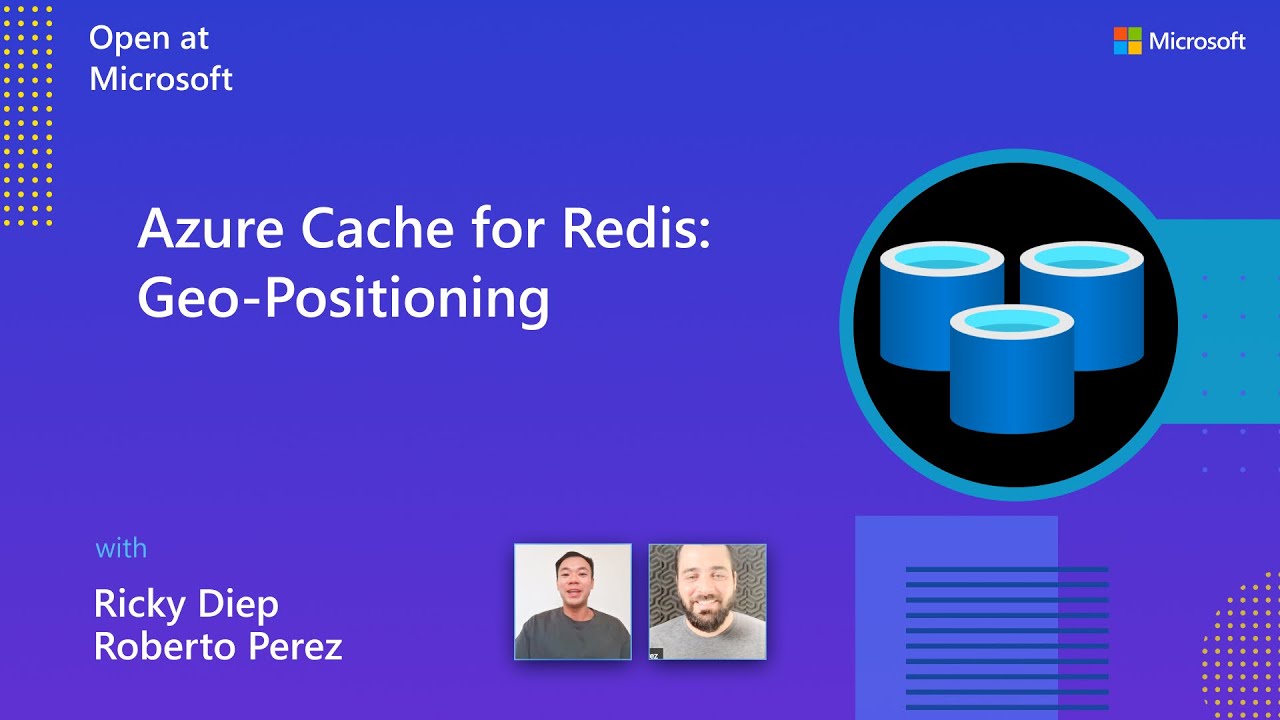 Open at Microsoft

Microsoft

Azure Cache for Redis: Geo-Positioning

with

Ricky Diep
Roberto Perez